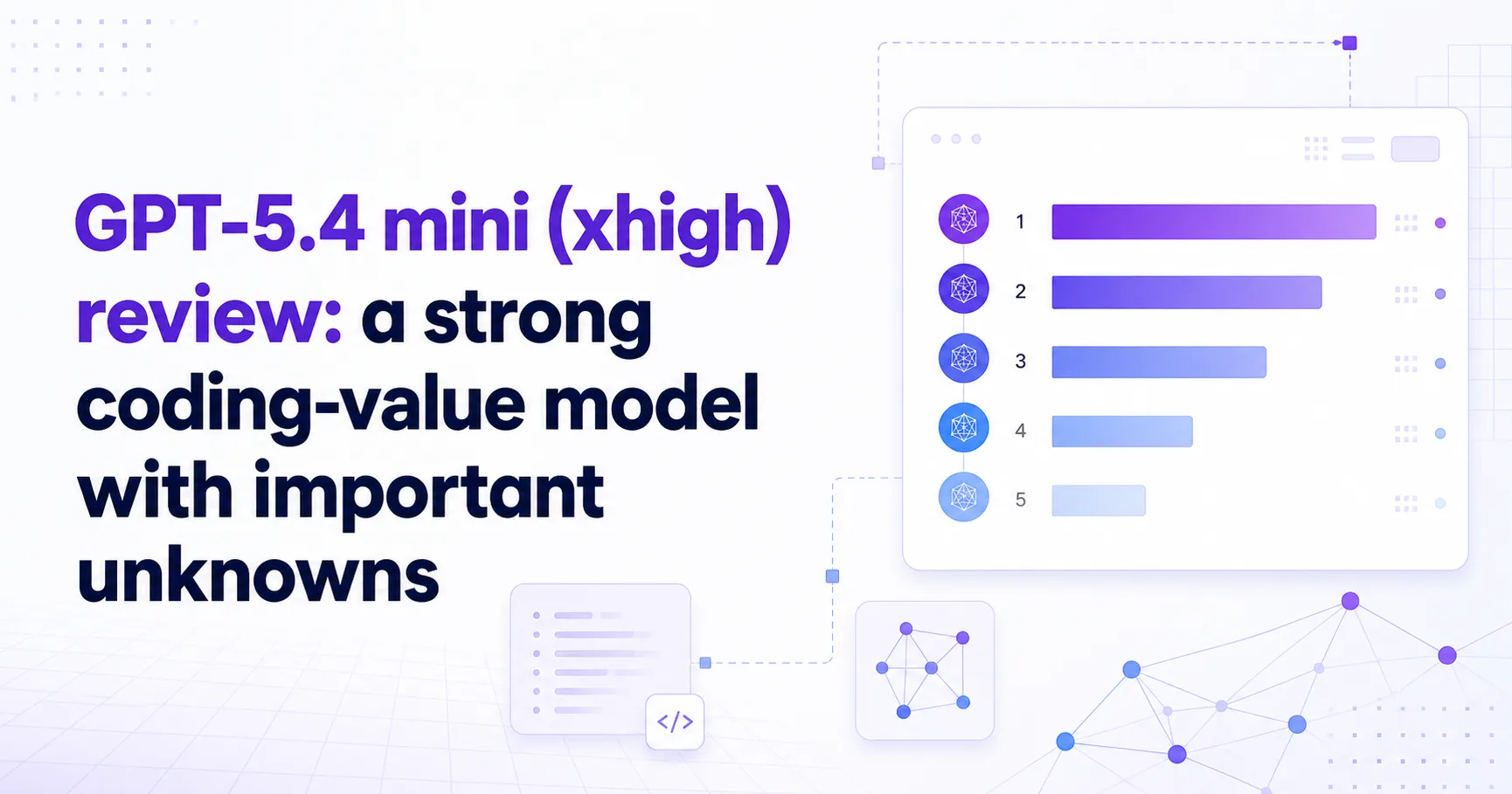 GPT-5.4 mini (xhigh) review: a strong coding-value model with important unknowns

1
2
3
4
5

</>